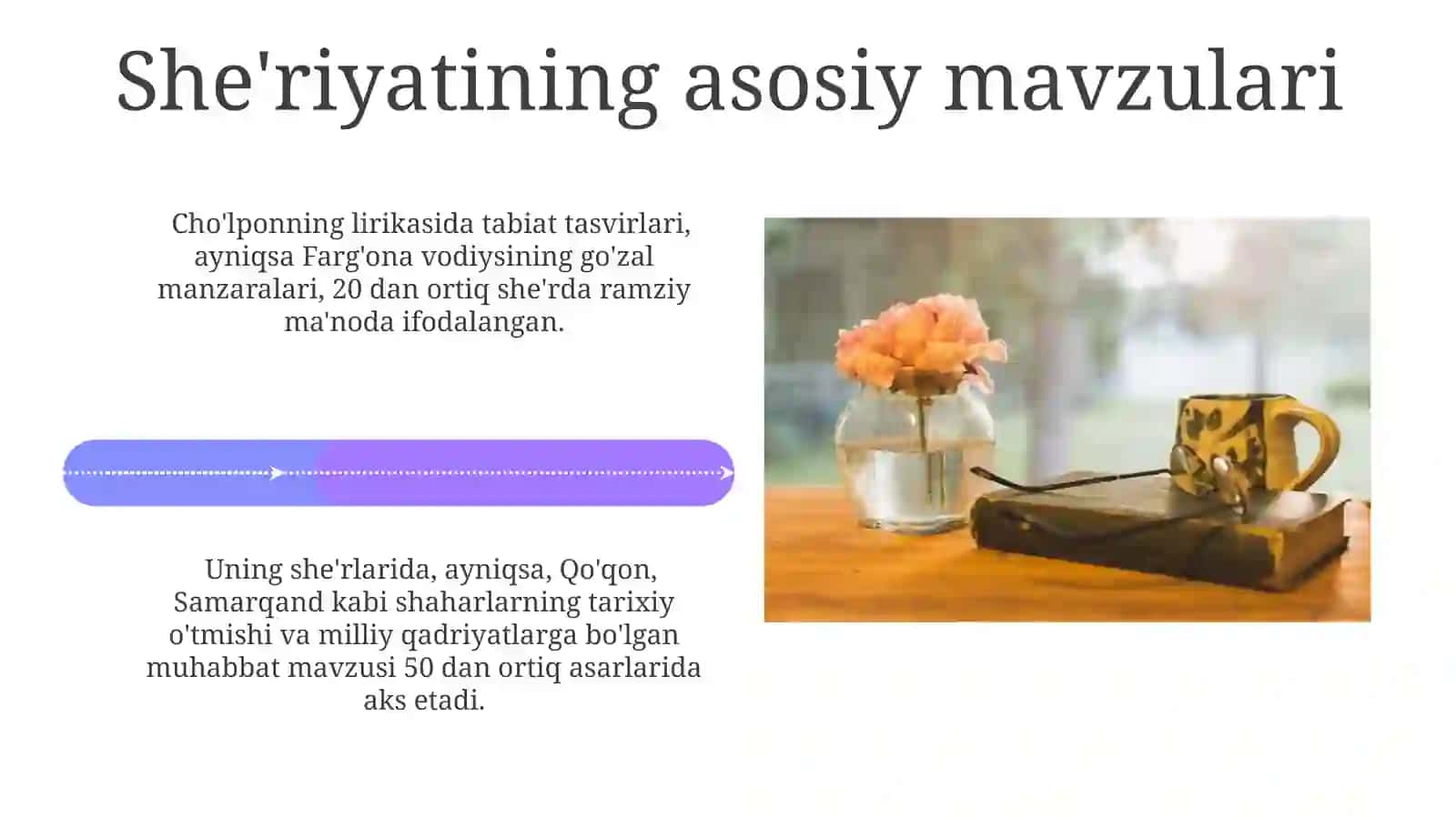 She'riyatining asosiy mavzulari

Cho'lponning lirikasida tabiat tasvirlari, ayniqsa Farg'ona vodiysining go'zal manzaralari, 20 dan ortiq she'rda ramziy ma'noda ifodalangan.

Uning she'rlarida, ayniqsa, Qo'qon, Samarqand kabi shaharlarning tarixiy o'tmishi va milliy qadriyatlarga bo'lgan muhabbat mavzusi 50 dan ortiq asarlarida aks etadi.